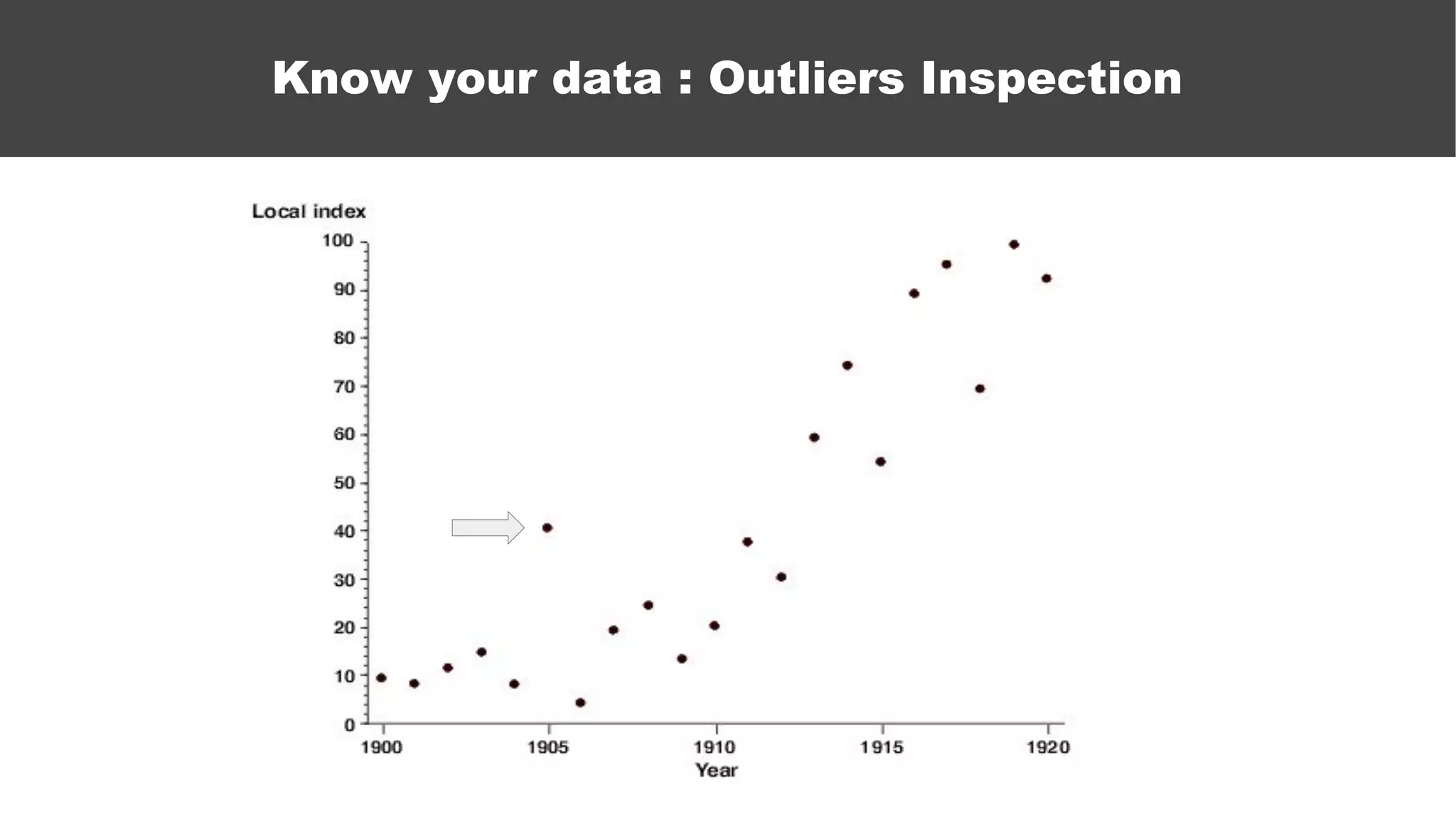 Know your data : Outliers Inspection

Local index

100
90
80
70
60
50
40
30
20
10
0

1900
1905
1910
1915
1920
Year